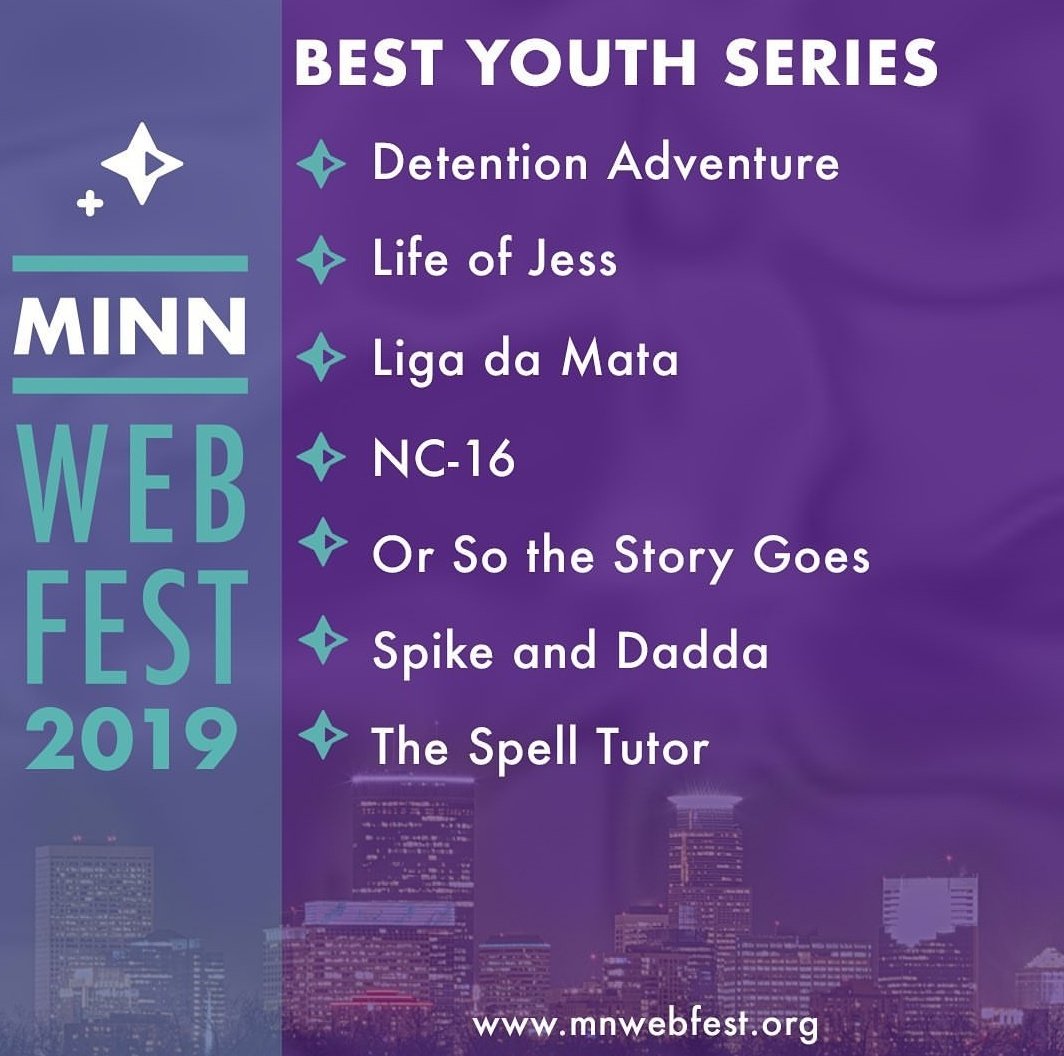 MINN
WEB
FEST
2019

BEST YOUTH SERIES

Detention Adventure
Life of Jess
Liga da Mata
NC-16
Or So the Story Goes
Spike and Dadda
The Spell Tutor

www.mnwebfest.org